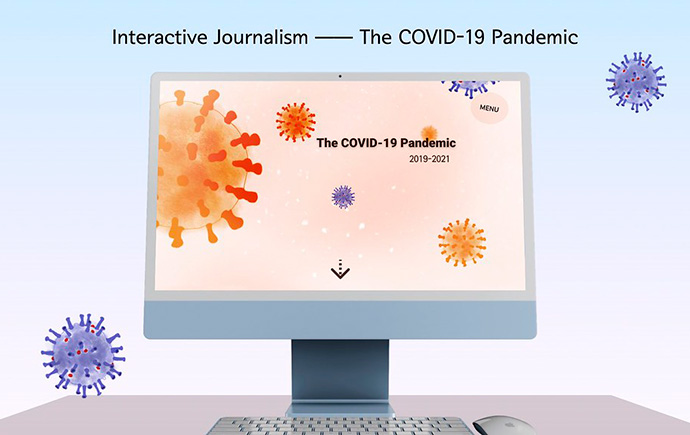 Interactive Journalism —— The COVID-19 Pandemic

MENU

The COVID-19 Pandemic
2019-2021